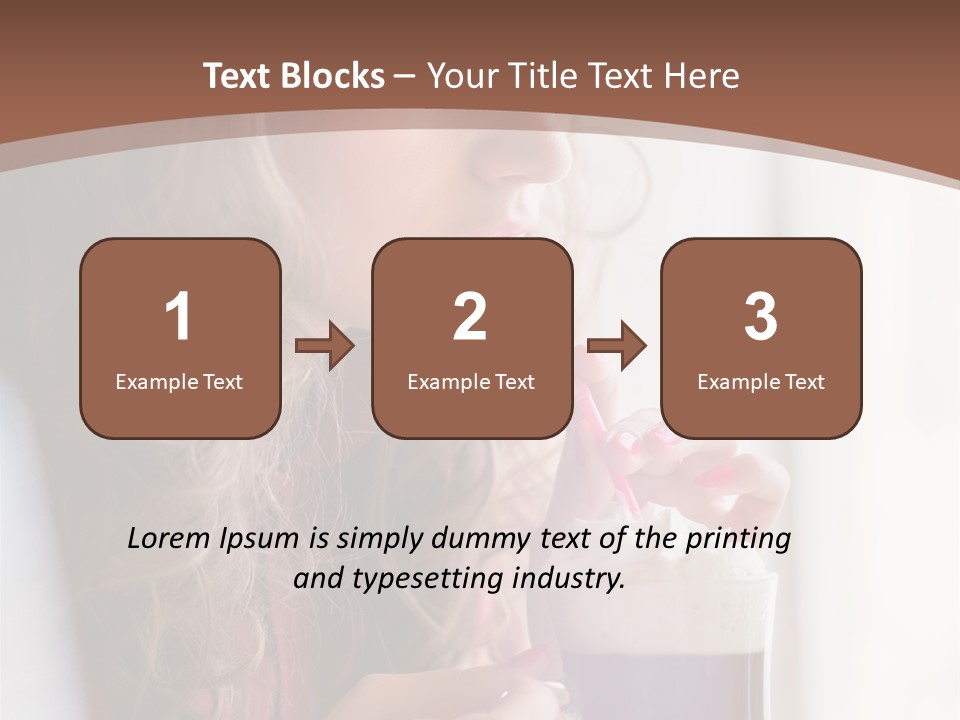 Text Blocks – Your Title Text Here

1
Example Text

2
Example Text

3
Example Text

Lorem Ipsum is simply dummy text of the printing and typesetting industry.